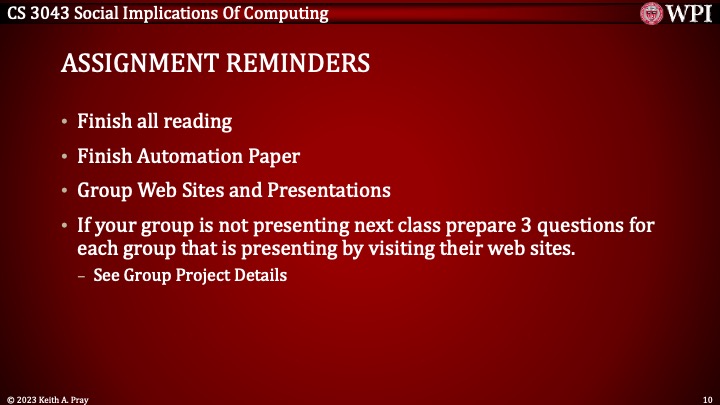 CS 3043 Social Implications Of Computing

WPI

ASSIGNMENT REMINDERS

• Finish all reading

• Finish Automation Paper

• Group Web Sites and Presentations

• If your group is not presenting next class prepare 3 questions for each group that is presenting by visiting their web sites.

– See Group Project Details

© 2023 Keith A. Pray

10